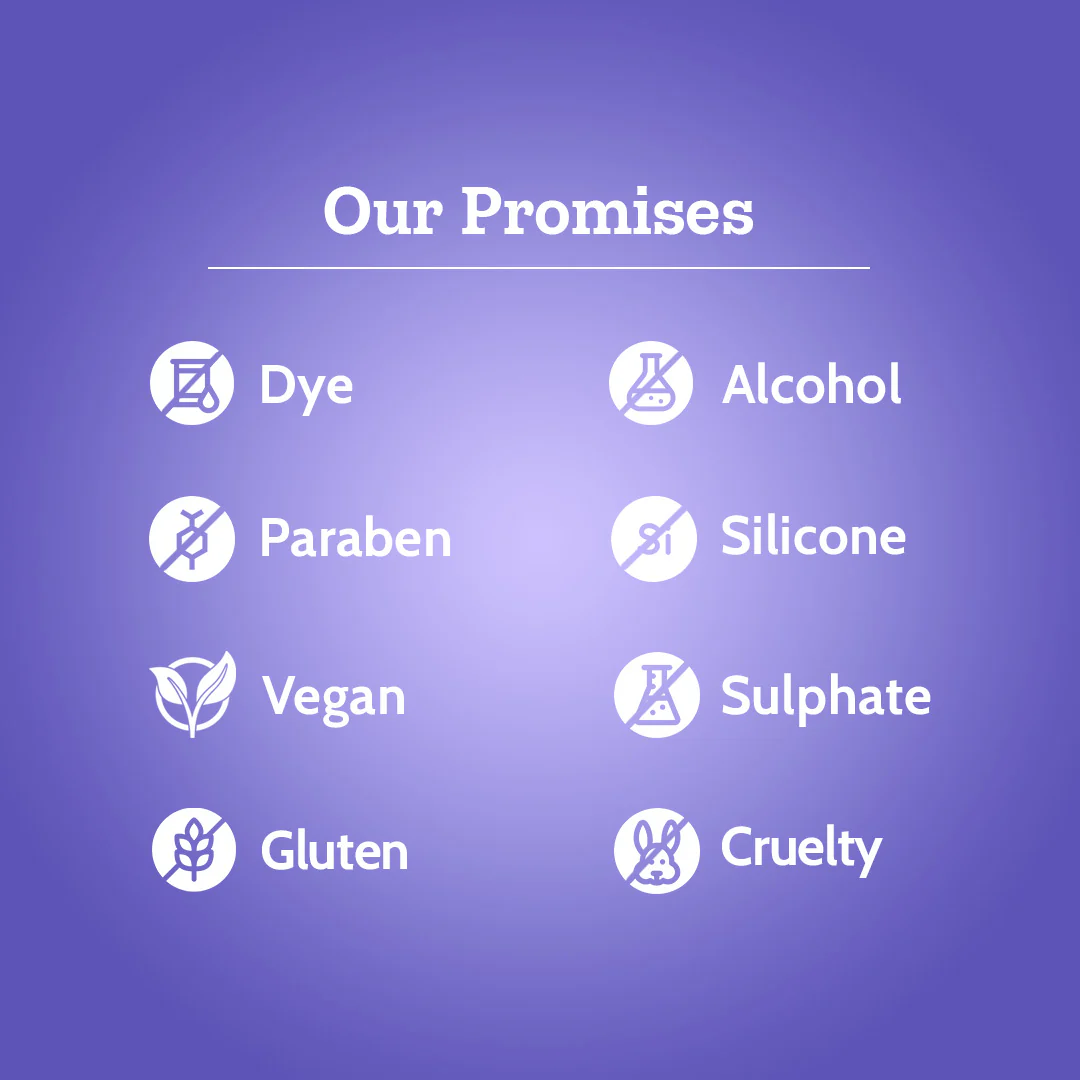 Our Promises

Dye

Paraben

Vegan

Gluten

Alcohol

Si Silicone

Sulphate

Cruelty